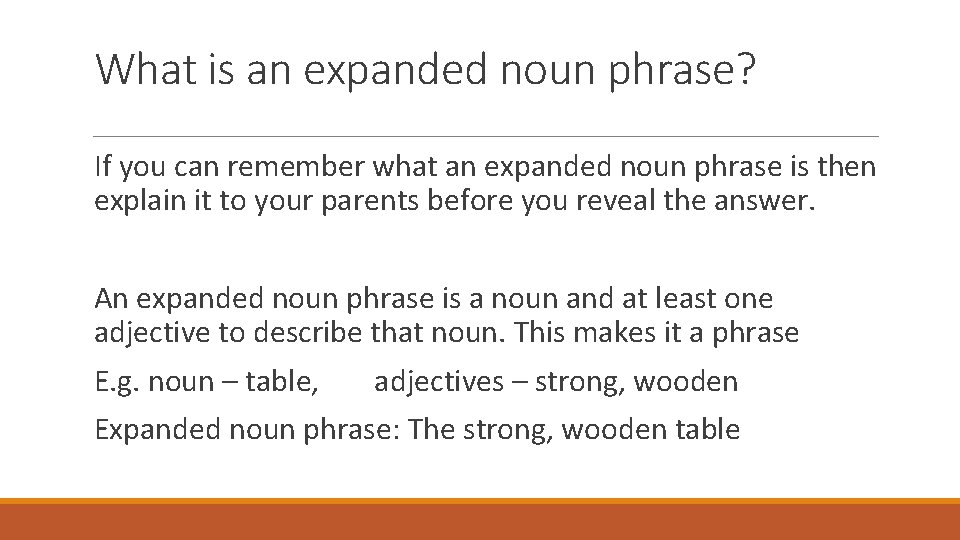 What is an expanded noun phrase?

If you can remember what an expanded noun phrase is then explain it to your parents before you reveal the answer.

An expanded noun phrase is a noun and at least one adjective to describe that noun. This makes it a phrase

E.g. noun – table, adjectives – strong, wooden

Expanded noun phrase: The strong, wooden table